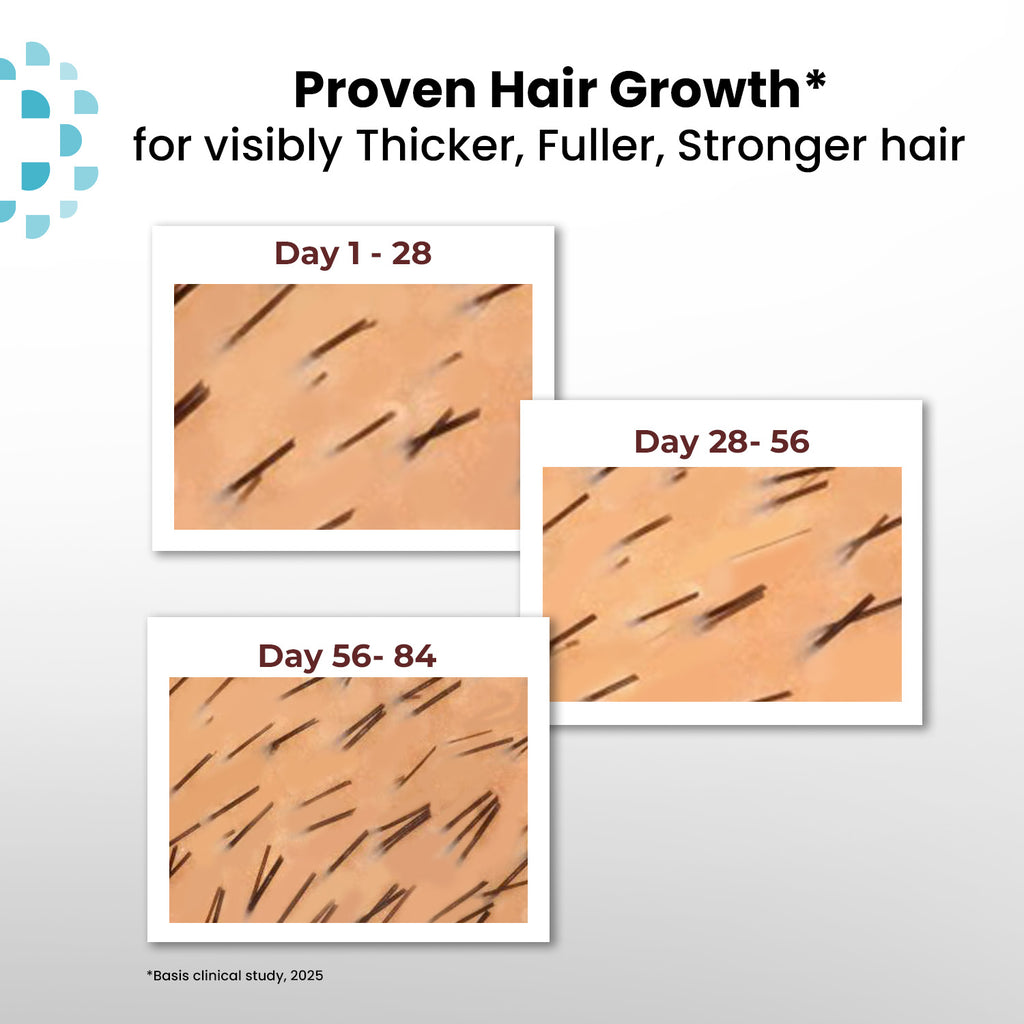 Proven Hair Growth*
for visibly Thicker, Fuller, Stronger hair

Day 1 - 28

Day 28- 56

Day 56- 84

*Basis clinical study, 2025